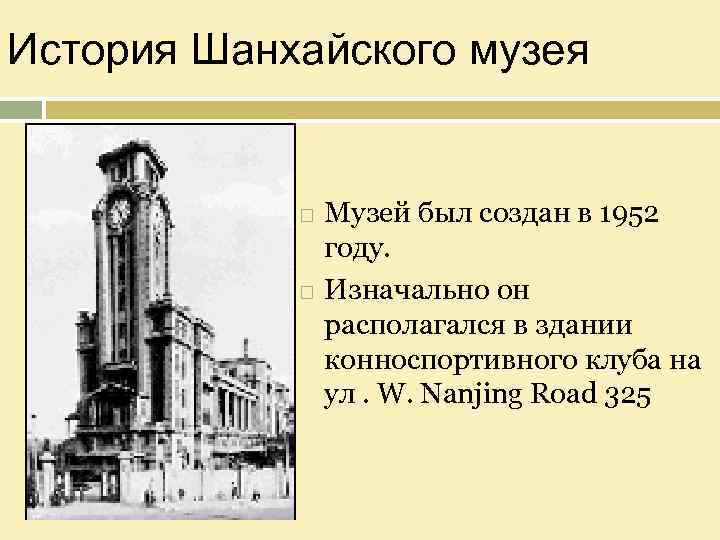 История Шанхайского музея

Музей был создан в 1952 году.

Изначально он располагался в здании конноспортивного клуба на ул . W. Nanjing Road 325